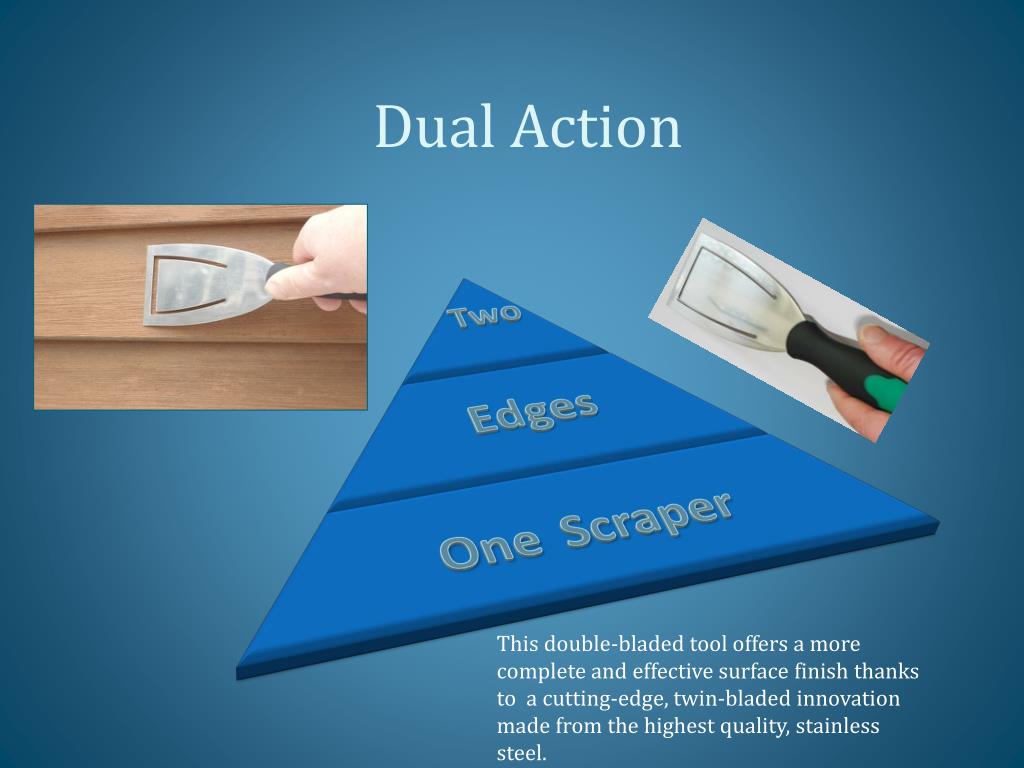 Dual Action

Two

Edges

One Scraper

This double-bladed tool offers a more complete and effective surface finish thanks to a cutting-edge, twin-bladed innovation made from the highest quality, stainless steel.